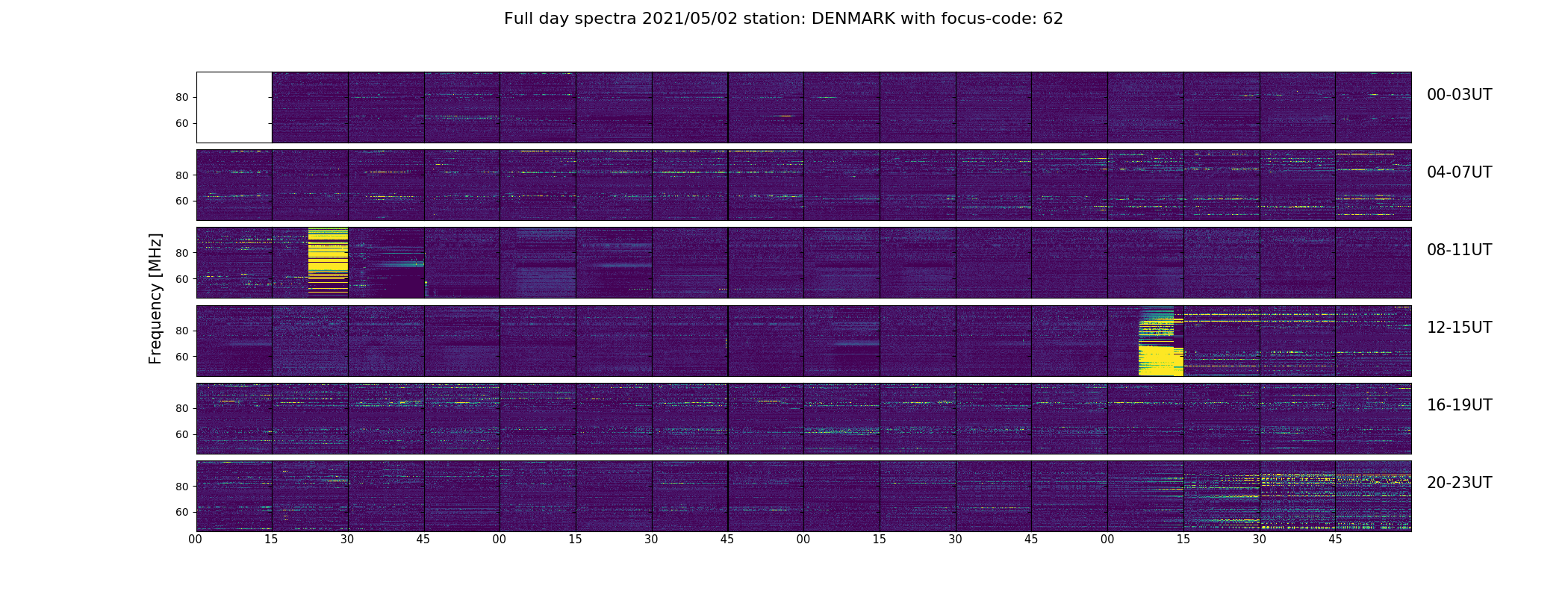 Full day spectra 2021/05/02 station: DENMARK with focus-code: 62

Frequency [MHz]

80
60
00-03UT

80
60
04-07UT

80
60
08-11UT

80
60
12-15UT

80
60
16-19UT

80
60
20-23UT

00 15 30 45 00 15 30 45 00 15 30 45 00 15 30 45